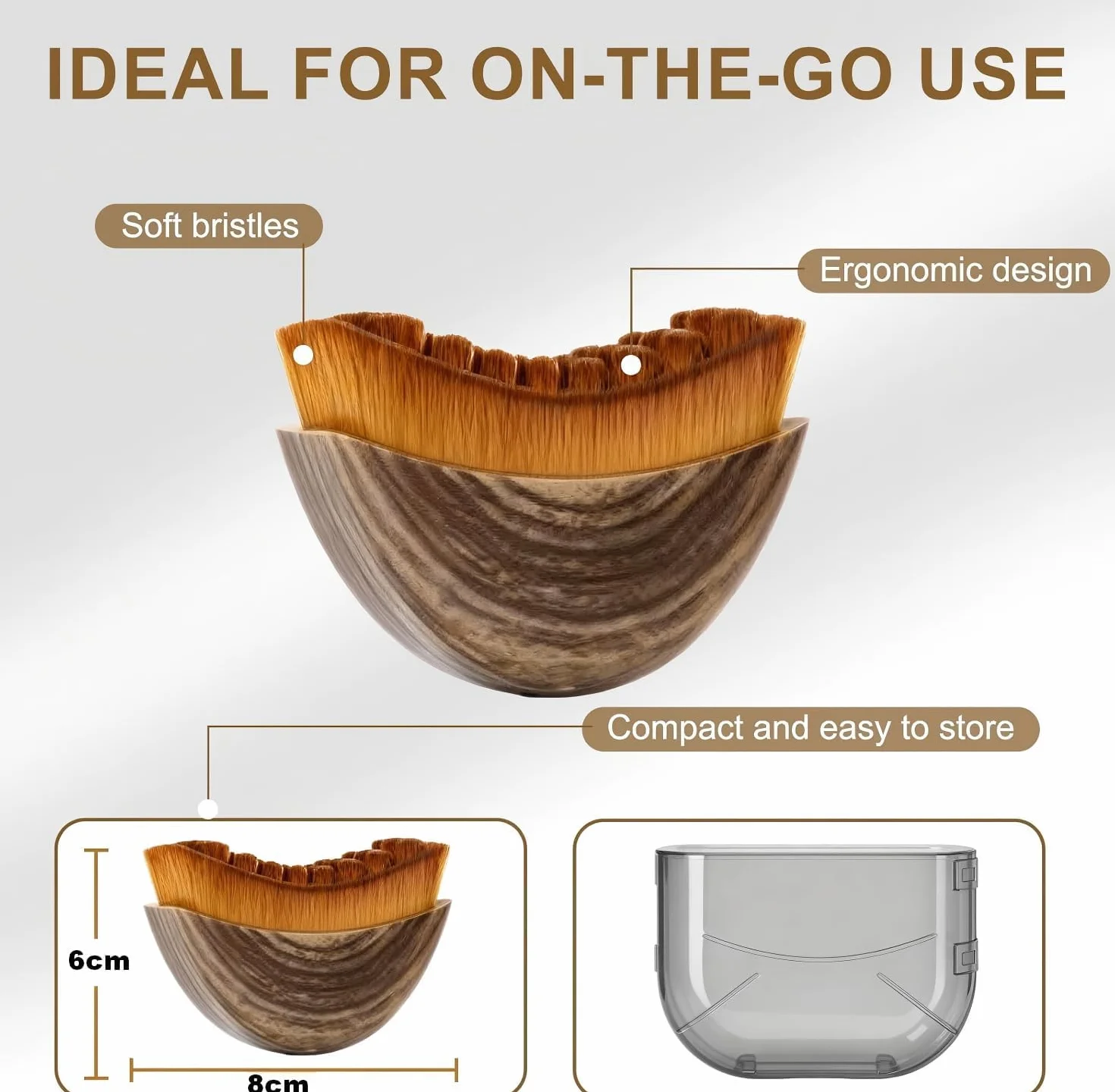 IDEAL FOR ON-THE-GO USE

Soft bristles

Ergonomic design

Compact and easy to store

6cm

8cm